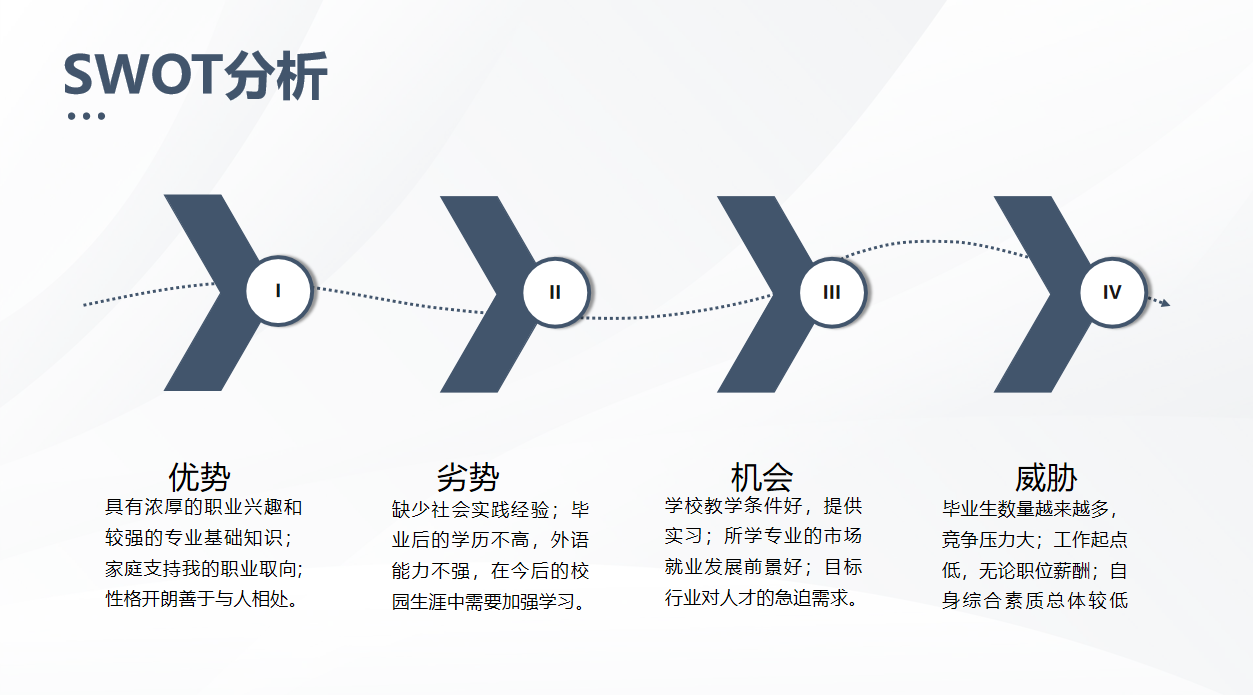 SWOT分析

I

II

III

IV

优势
具有浓厚的职业兴趣和较强的专业基础知识；家庭支持我的职业取向；性格开朗善于与人相处。

劣势
缺少社会实践经验；毕业后的学历不高，外语能力不强，在今后的校园生涯中需要加强学习。

机会
学校教学条件好，提供实习；所学专业的市场就业发展前景好；目标行业对人才的急迫需求。

威胁
毕业生数量越来越多，竞争压力大；工作起点低，无论职位薪酬；自身综合素质总体较低